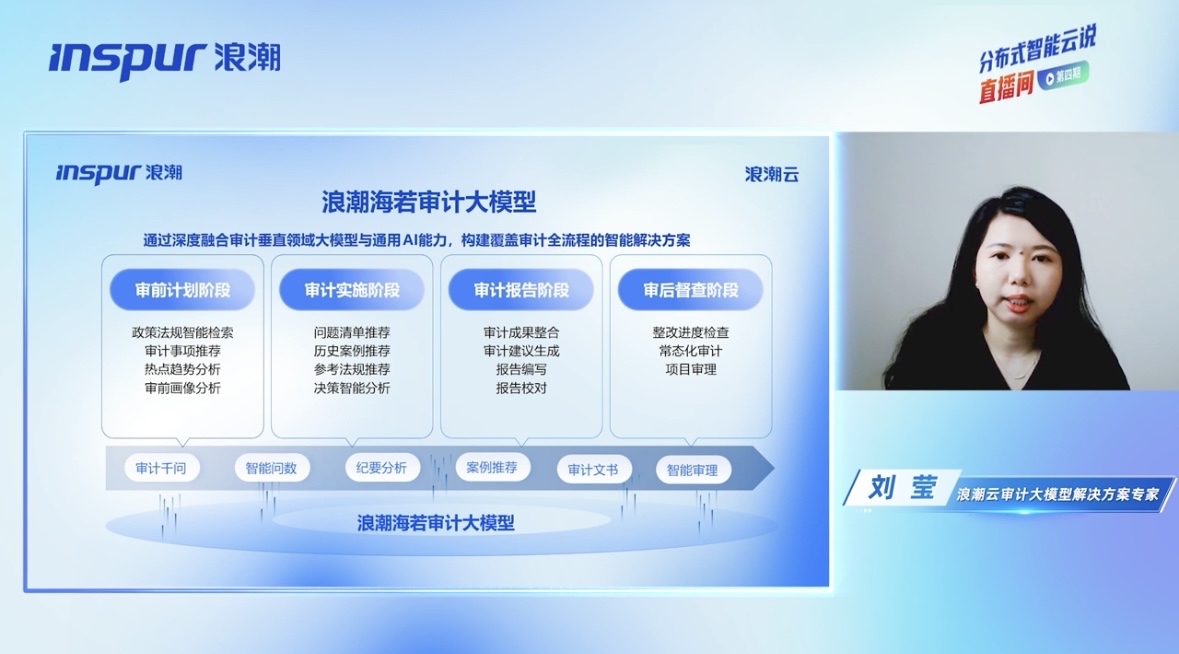 inspur 浪潮

分布式智能云说
直播间 第四期

inspur 浪潮

浪潮云

浪潮海若审计大模型

通过深度融合审计垂直领域大模型与通用AI能力，构建覆盖审计全流程的智能解决方案

审前计划阶段
政策法规智能检索
审计事项推荐
热点趋势分析
审前画像分析

审计实施阶段
问题清单推荐
历史案例推荐
参考法规推荐
决策智能分析

审计报告阶段
审计成果整合
审计建议生成
报告编写
报告校对

审后督查阶段
整改进度检查
常态化审计
项目审理

审计千问
智能问数
纪要分析
案例推荐
审计文书
智能审理

浪潮海若审计大模型

刘莹
浪潮云审计大模型解决方案专家